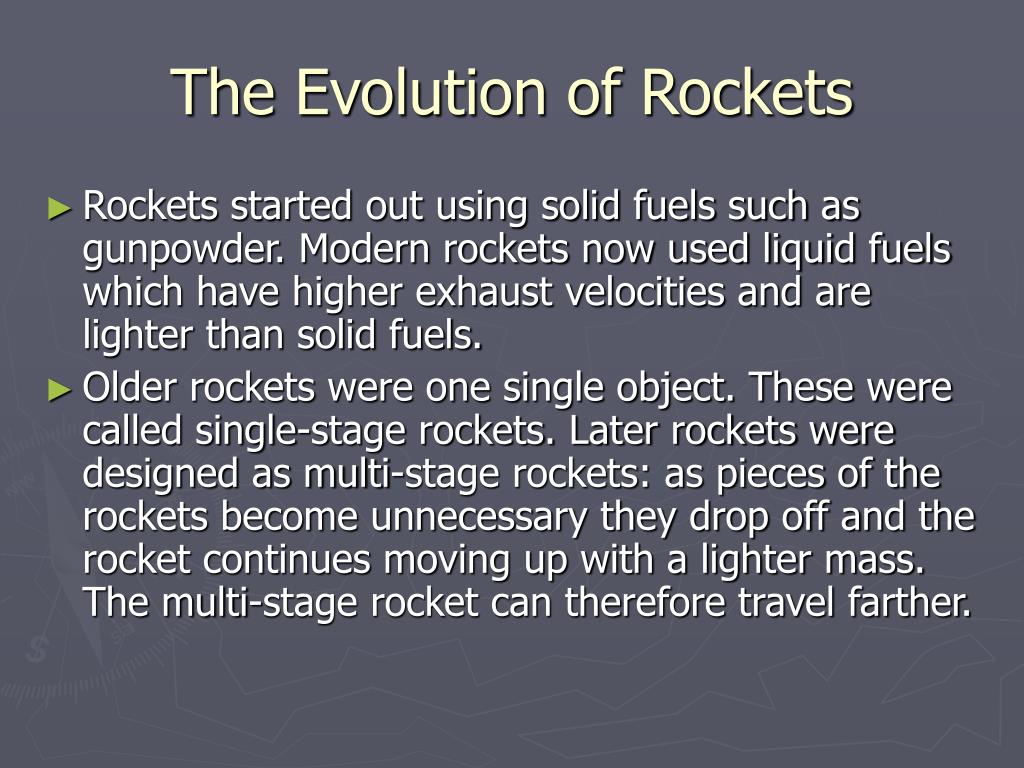 The Evolution of Rockets

► Rockets started out using solid fuels such as gunpowder. Modern rockets now used liquid fuels which have higher exhaust velocities and are lighter than solid fuels.

► Older rockets were one single object. These were called single-stage rockets. Later rockets were designed as multi-stage rockets: as pieces of the rockets become unnecessary they drop off and the rocket continues moving up with a lighter mass. The multi-stage rocket can therefore travel farther.